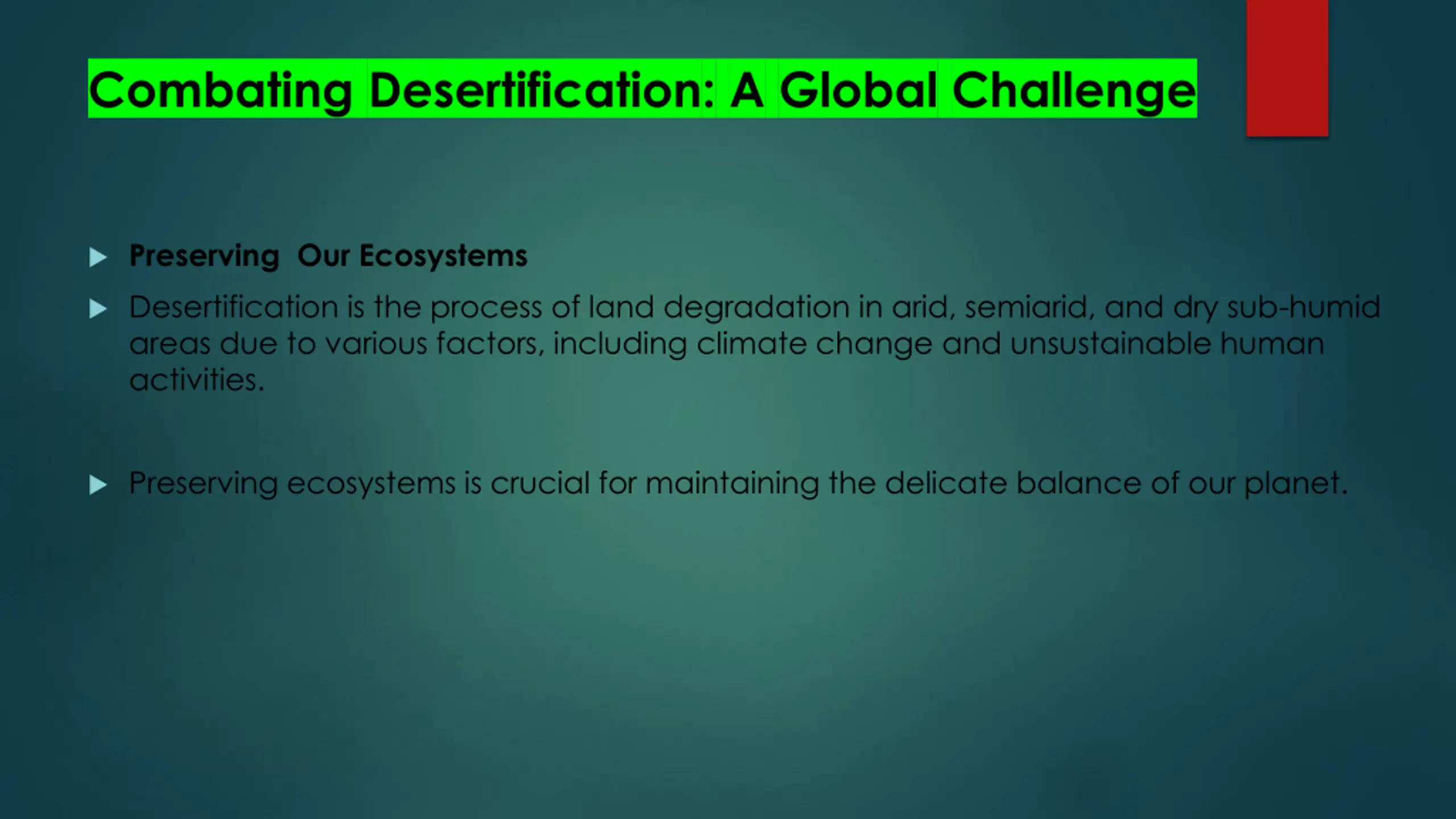 Combating Desertification: A Global Challenge

Preserving Our Ecosystems

Desertification is the process of land degradation in arid, semiarid, and dry sub-humid areas due to various factors, including climate change and unsustainable human activities.

Preserving ecosystems is crucial for maintaining the delicate balance of our planet.